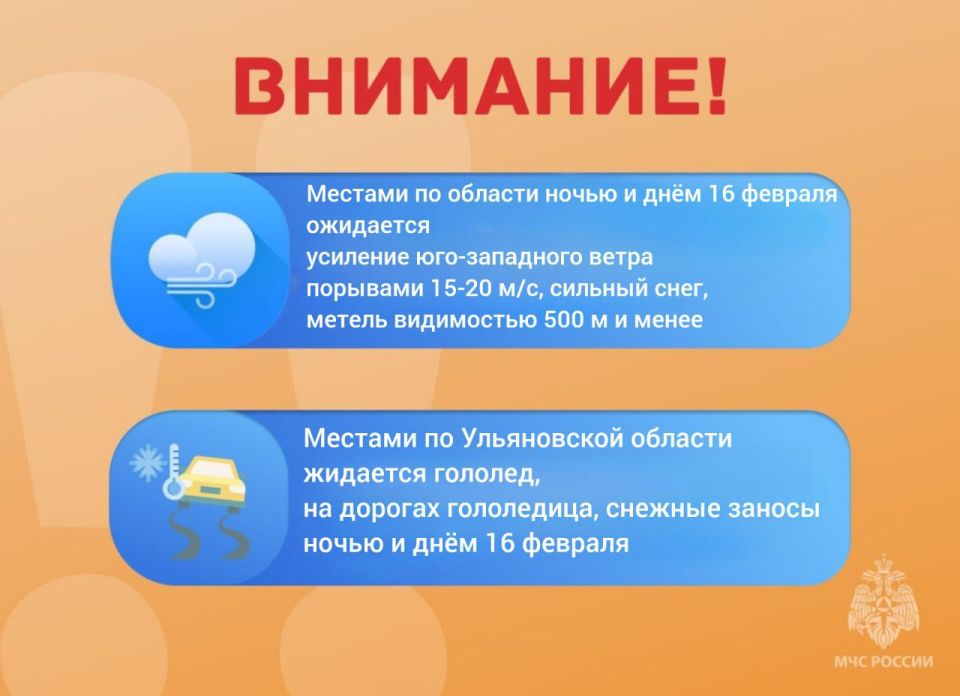 ВНИМАНИЕ!

Местами по области ночью и днём 16 февраля ожидается усиление юго-западного ветра порывами 15-20 м/с, сильный снег, метель видимостью 500 м и менее

Местами по Ульяновской области жидается гололед, на дорогах гололедица, снежные заносы ночью и днём 16 февраля

МЧС РОССИИ